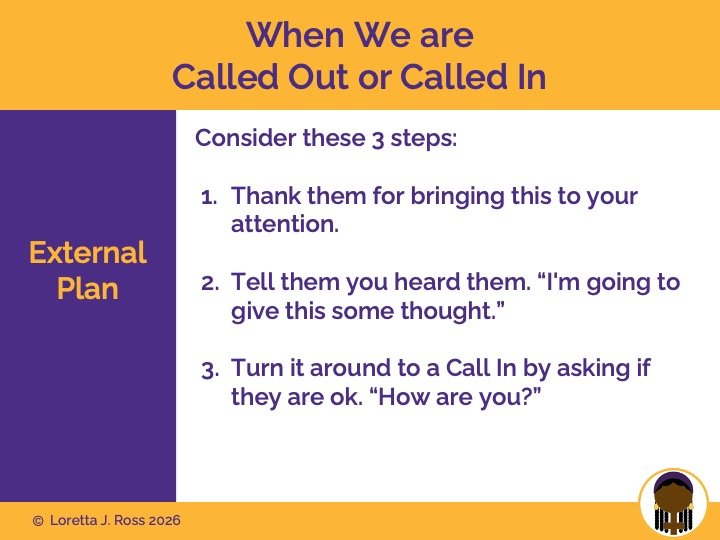 When We are
Called Out or Called In

External Plan

Consider these 3 steps:

1. Thank them for bringing this to your attention.

2. Tell them you heard them. “I'm going to give this some thought.”

3. Turn it around to a Call In by asking if they are ok. “How are you?”

© Loretta J. Ross 2026